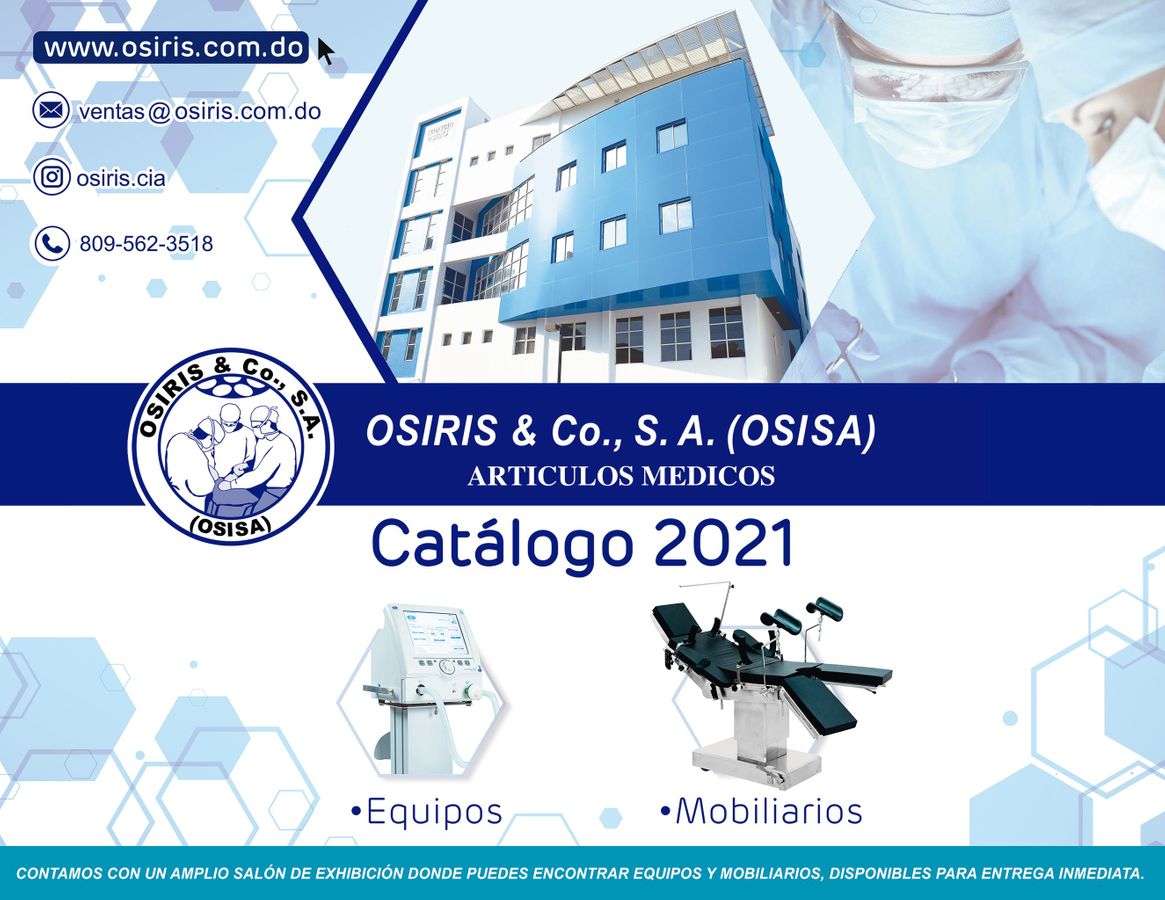 www.osiris.com.do

ventas@osiris.com.do

osiris.cia

809-562-3518

OSIRIS & Co., S.A.
(OSISA)

OSIRIS & Co., S. A. (OSISA)
ARTICULOS MEDICOS

Catálogo 2021

•Equipos

•Mobiliarios

CONTAMOS CON UN AMPLIO SALÓN DE EXHIBICIÓN DONDE PUEDES ENCONTRAR EQUIPOS Y MOBILIARIOS, DISPONIBLES PARA ENTREGA INMEDIATA.